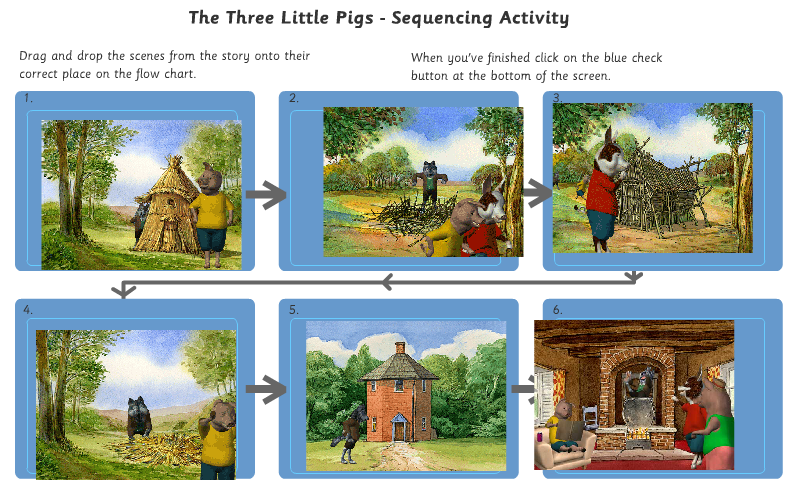 The Three Little Pigs - Sequencing Activity

Drag and drop the scenes from the story onto their correct place on the flow chart.

When you've finished click on the blue check button at the bottom of the screen.

1.

2.

3.

4.

5.

6.